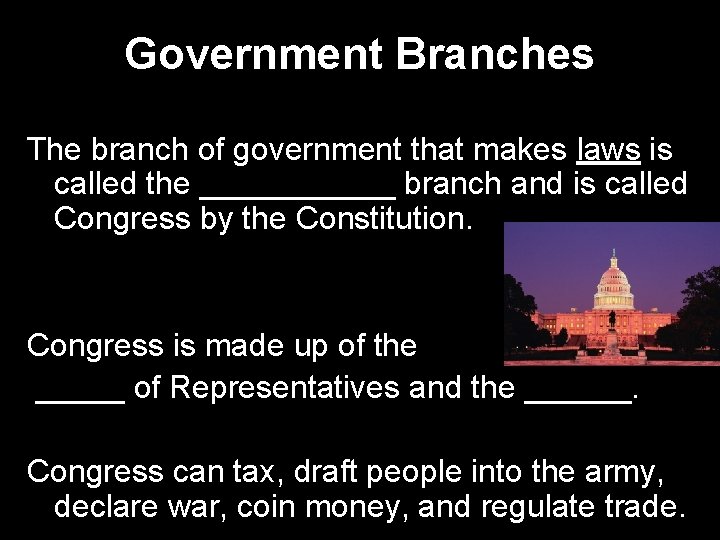 Government Branches

The branch of government that makes laws is called the ___________ branch and is called Congress by the Constitution.

Congress is made up of the _____ of Representatives and the ______.

Congress can tax, draft people into the army, declare war, coin money, and regulate trade.